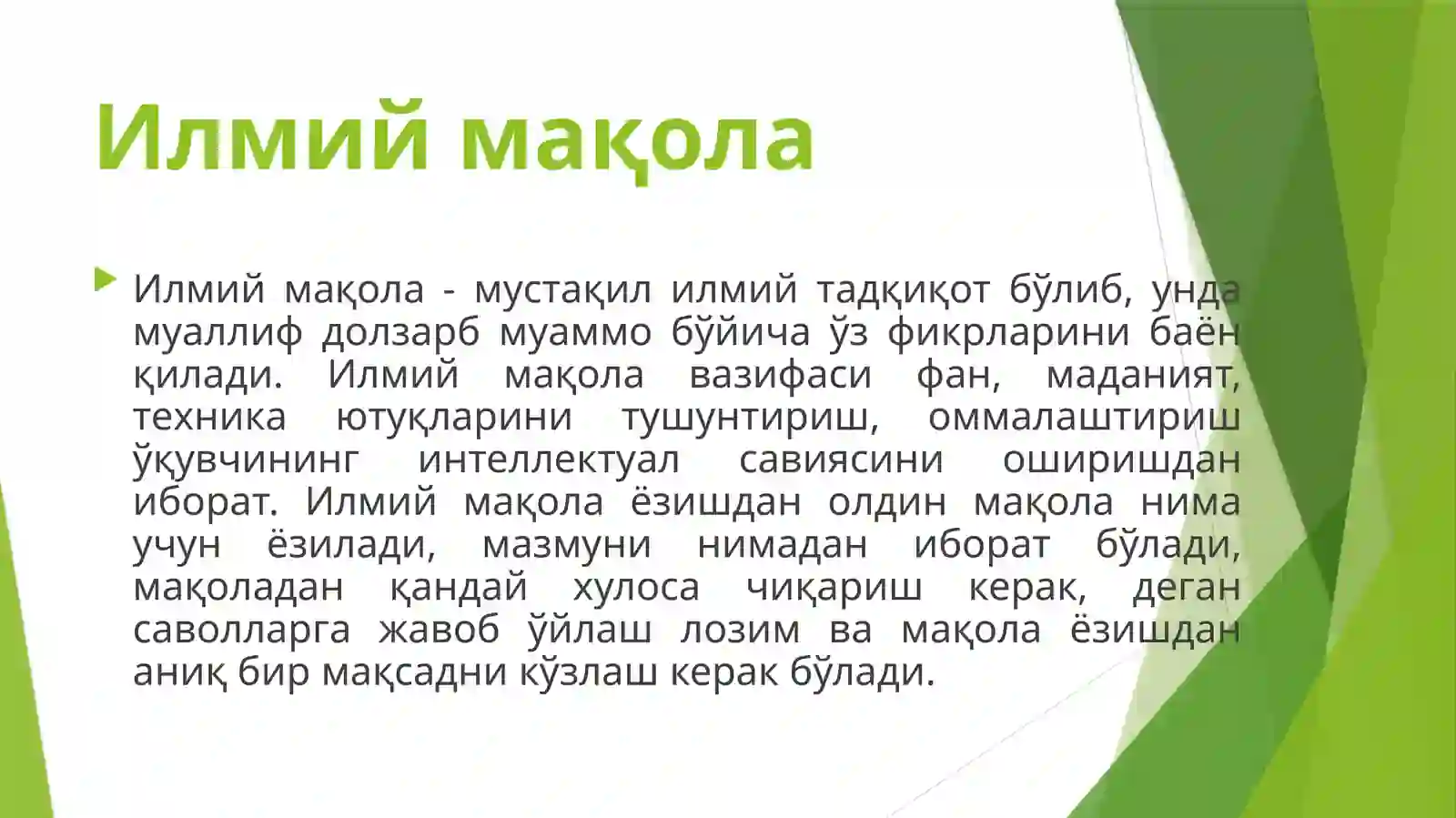 Илмий мақола

Илмий мақола - мустақил илмий тадқиқот бўлиб, унда муаллиф долзарб муаммо бўйича ўз фикрларини баён қилади. Илмий мақола вазифаси фан, маданият, техника ютуқларини тушунтириш, оммалаштириш ўқувчининг интеллектуал савиясини оширишдан иборат. Илмий мақола ёзишдан олдин мақола нима учун ёзилади, мазмуни нимадан иборат бўлади, мақоладан қандай хулоса чиқариш керак, деган саволларга жавоб ўйлаш лозим ва мақола ёзишдан аниқ бир мақсадни кўзлаш керак бўлади.